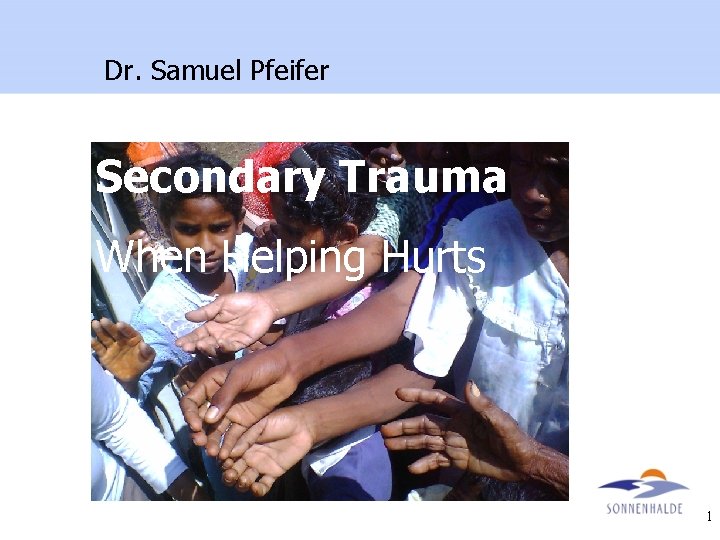 Dr. Samuel Pfeifer

Secondary Trauma

When Helping Hurts

SONNENHALDE

1